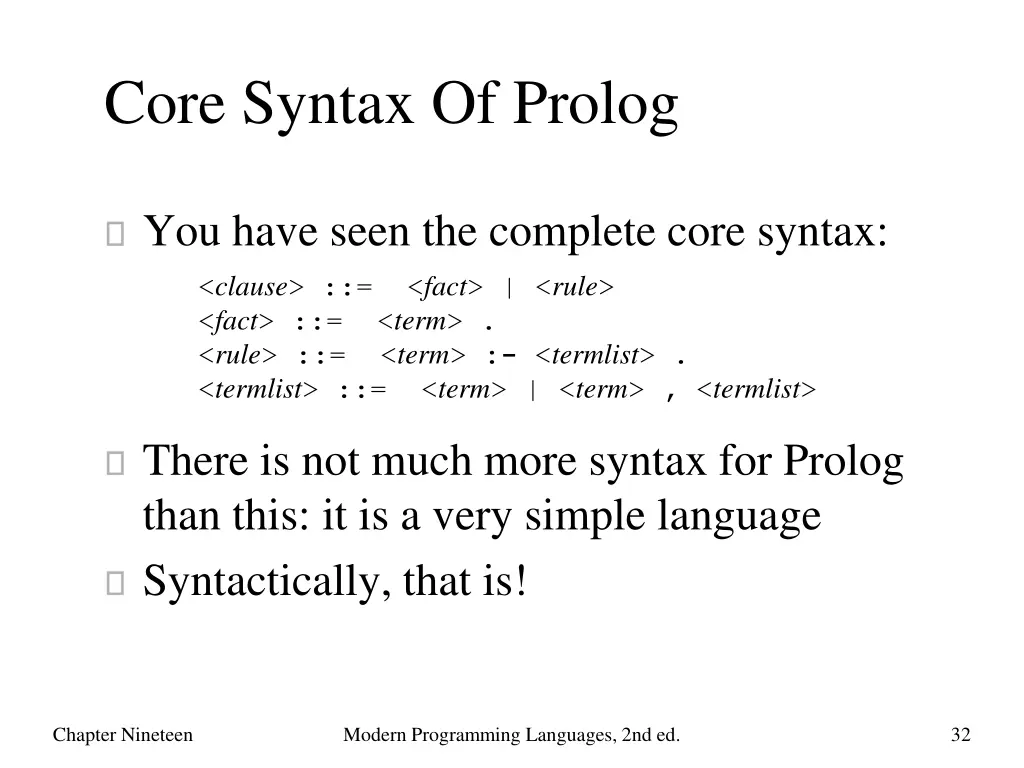 Core Syntax Of Prolog

You have seen the complete core syntax:

<clause> ::= <fact> | <rule>
<fact> ::= <term> .
<rule> ::= <term> :- <termlist> .
<termlist> ::= <term> | <term> , <termlist>

There is not much more syntax for Prolog than this: it is a very simple language

Syntactically, that is!

Chapter Nineteen

Modern Programming Languages, 2nd ed.

32